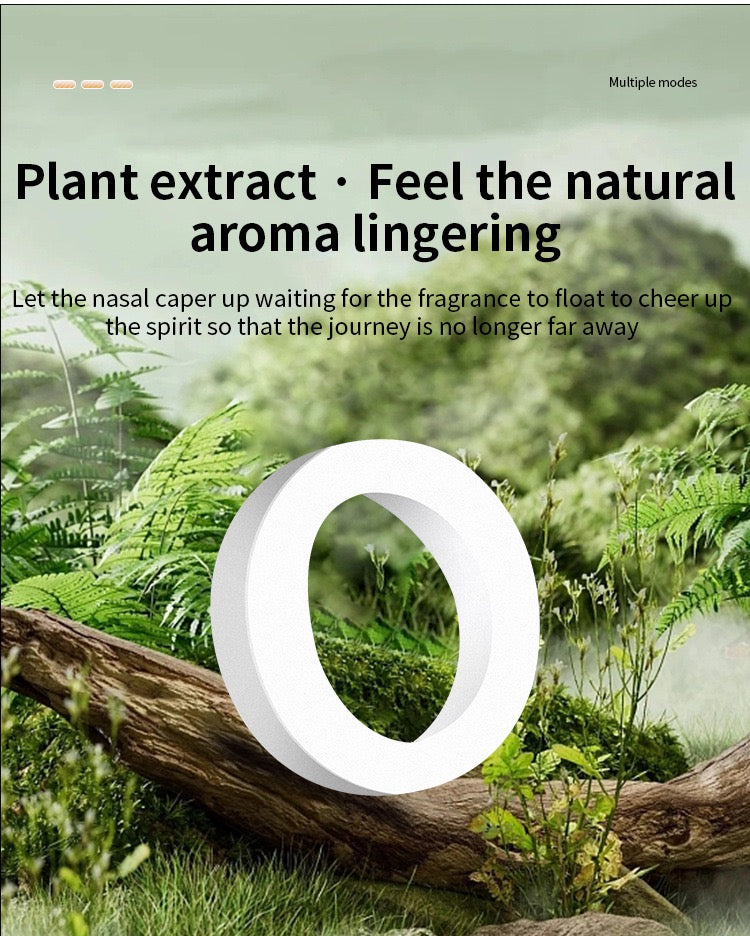 Multiple modes

Plant extract · Feel the natural aroma lingering

Let the nasal caper up waiting for the fragrance to float to cheer up the spirit so that the journey is no longer far away